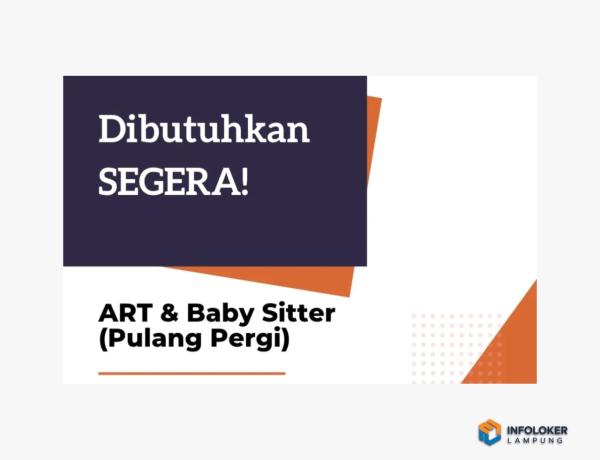 Dibutuhkan SEGERA!

ART & Baby Sitter (Pulang Pergi)

INFOLOKER LAMPUNG